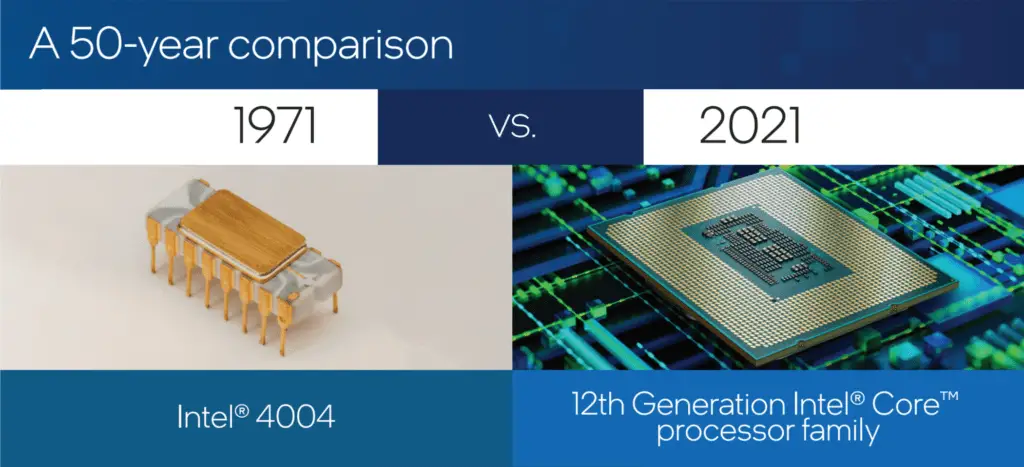 A 50-year comparison

1971

vs.

2021

Intel® 4004

12th Generation Intel® Core™ processor family